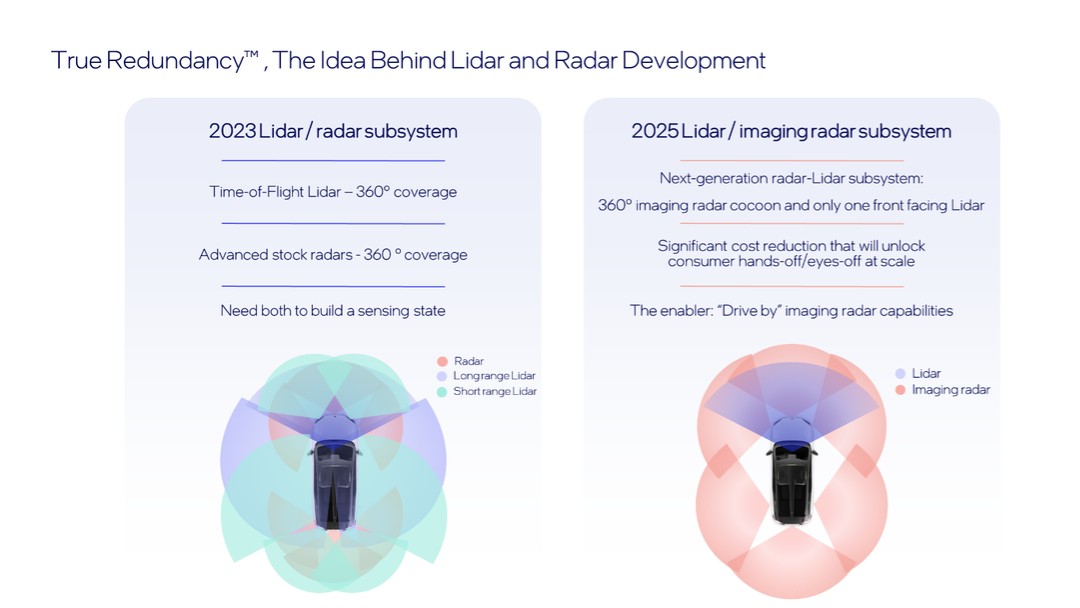 True Redundancy™ , The Idea Behind Lidar and Radar Development

2023 Lidar / radar subsystem

Time-of-Flight Lidar – 360° coverage

Advanced stock radars - 360 ° coverage

Need both to build a sensing state

Radar
Long range Lidar
Short range Lidar

2025 Lidar / imaging radar subsystem

Next-generation radar-Lidar subsystem:
360° imaging radar cocoon and only one front facing Lidar

Significant cost reduction that will unlock consumer hands-off/eyes-off at scale

The enabler: "Drive by" imaging radar capabilities

Lidar
Imaging radar